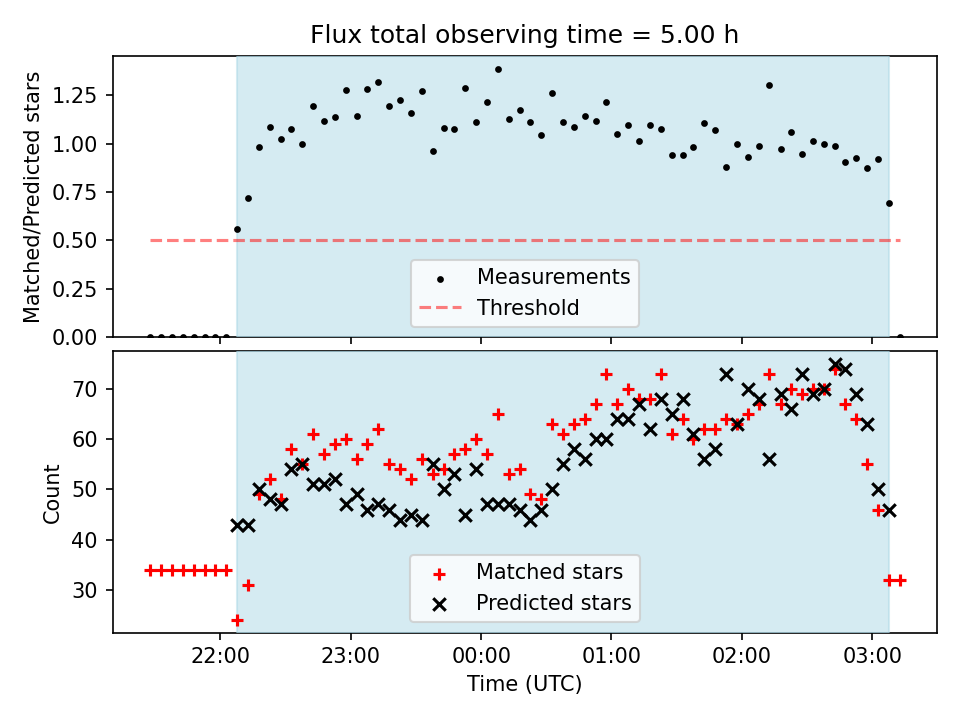 Flux total observing time = 5.00 h

Matched/Predicted stars

1.25
1.00
0.75
0.50
0.25
0.00

Measurements
Threshold

Count

70
60
50
40
30

Matched stars
Predicted stars

22:00
23:00
00:00
01:00
02:00
03:00

Time (UTC)